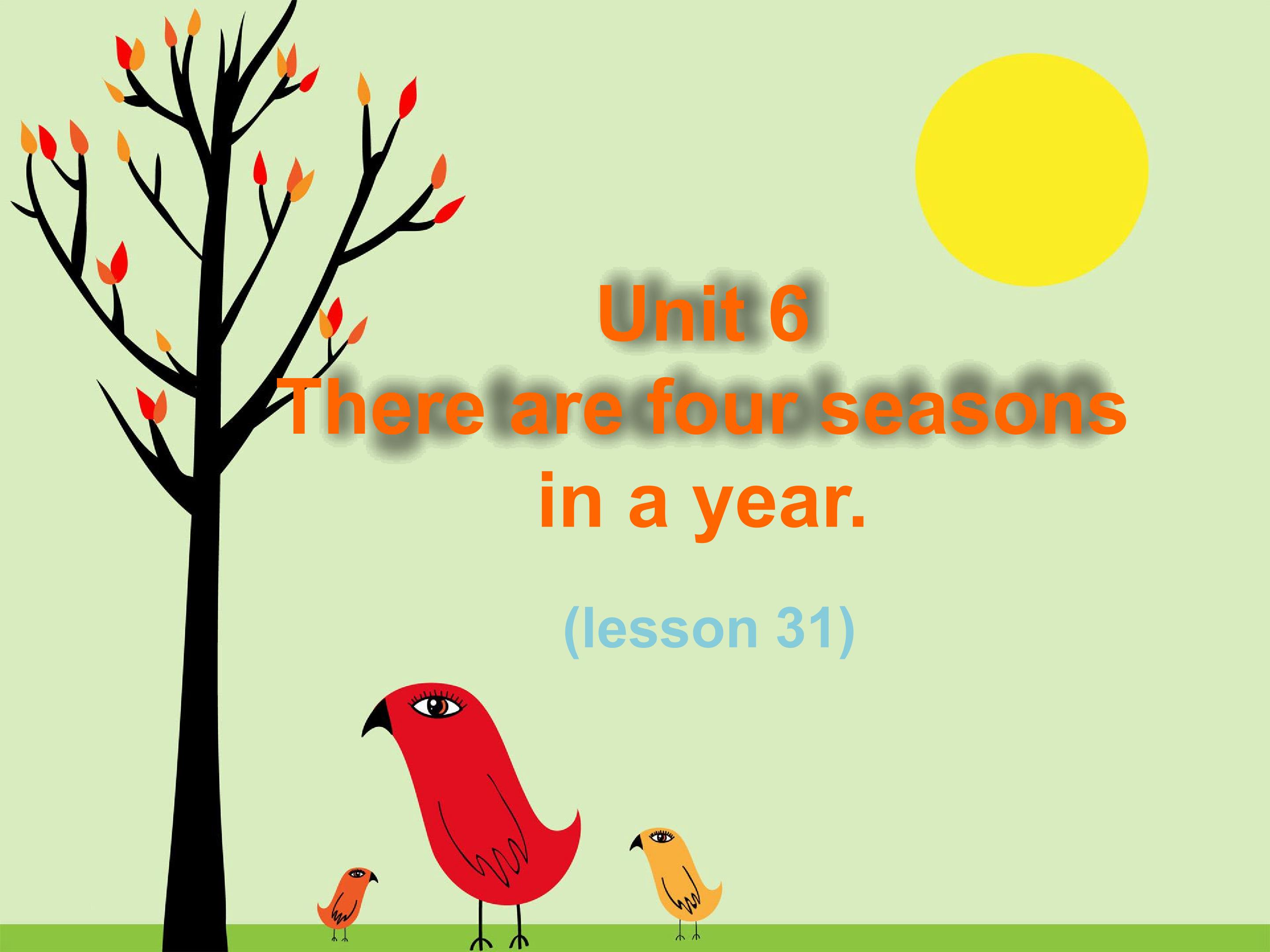 Unit 6
There are four seasons
in a year.

(lesson 31)